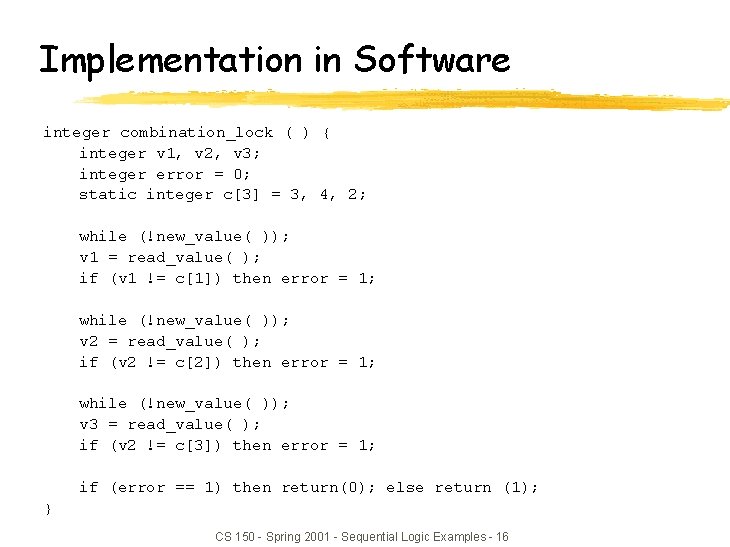 Implementation in Software

integer combination_lock ( ) {
integer v1, v2, v3;
integer error = 0;
static integer c[3] = 3, 4, 2;

while (!new_value( ));
v1 = read_value( );
if (v1 != c[1]) then error = 1;

while (!new_value( ));
v2 = read_value( );
if (v2 != c[2]) then error = 1;

while (!new_value( ));
v3 = read_value( );
if (v2 != c[3]) then error = 1;

if (error == 1) then return(0); else return (1);
}

CS 150 - Spring 2001 - Sequential Logic Examples - 16